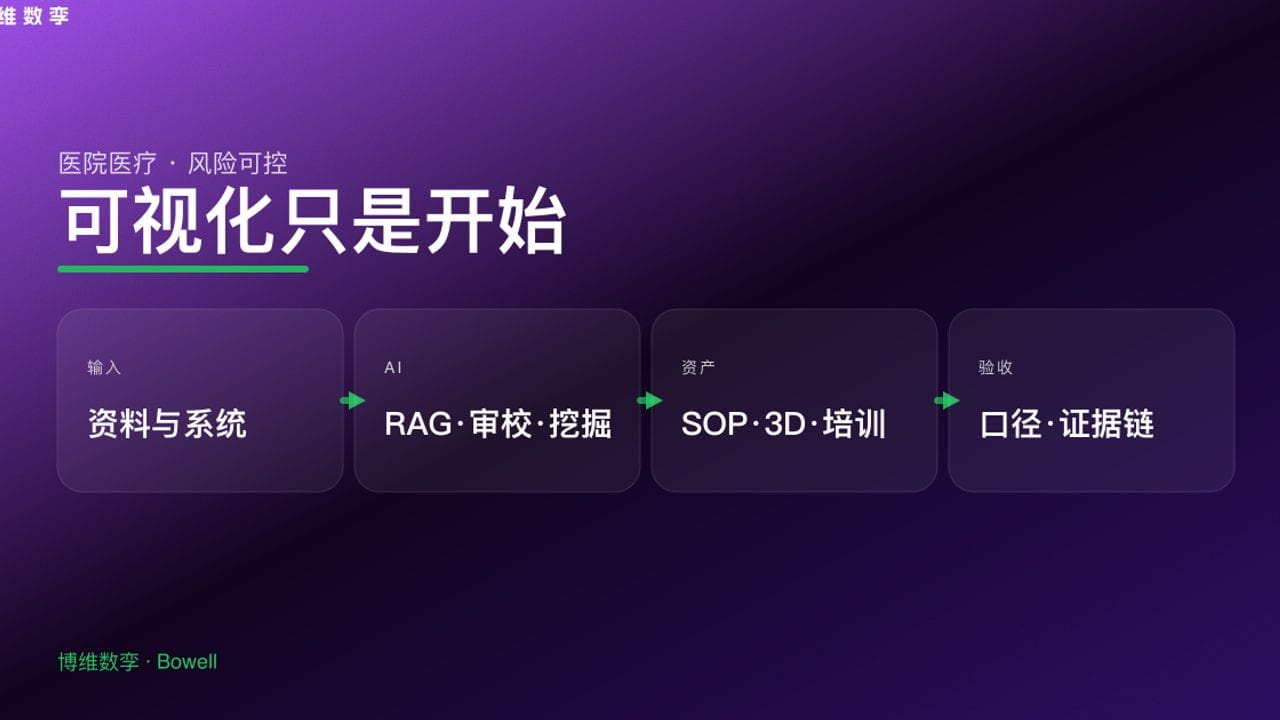 维数孪

医院医疗 · 风险可控

可视化只是开始

输入

资料与系统

AI

RAG·审校·挖掘

资产

SOP·3D·培训

验收

口径·证据链

博维数孪 · Bowell